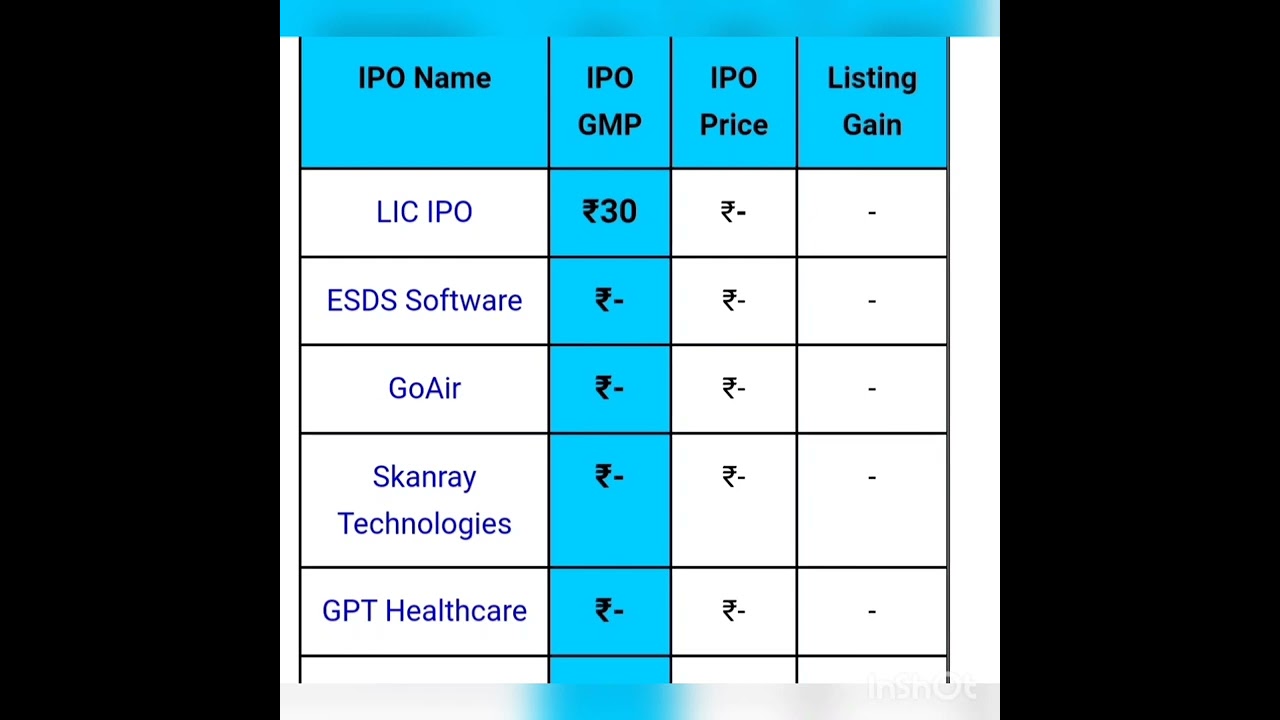 | IPO Name | IPO GMP | IPO Price | Listing Gain |
|---|---|---|---|
| LIC IPO | ₹30 | ₹- | - |
| ESDS Software | ₹- | ₹- | - |
| GoAir | ₹- | ₹- | - |
| Skanray Technologies | ₹- | ₹- | - |
| GPT Healthcare | ₹- | ₹- | - |

InShOt